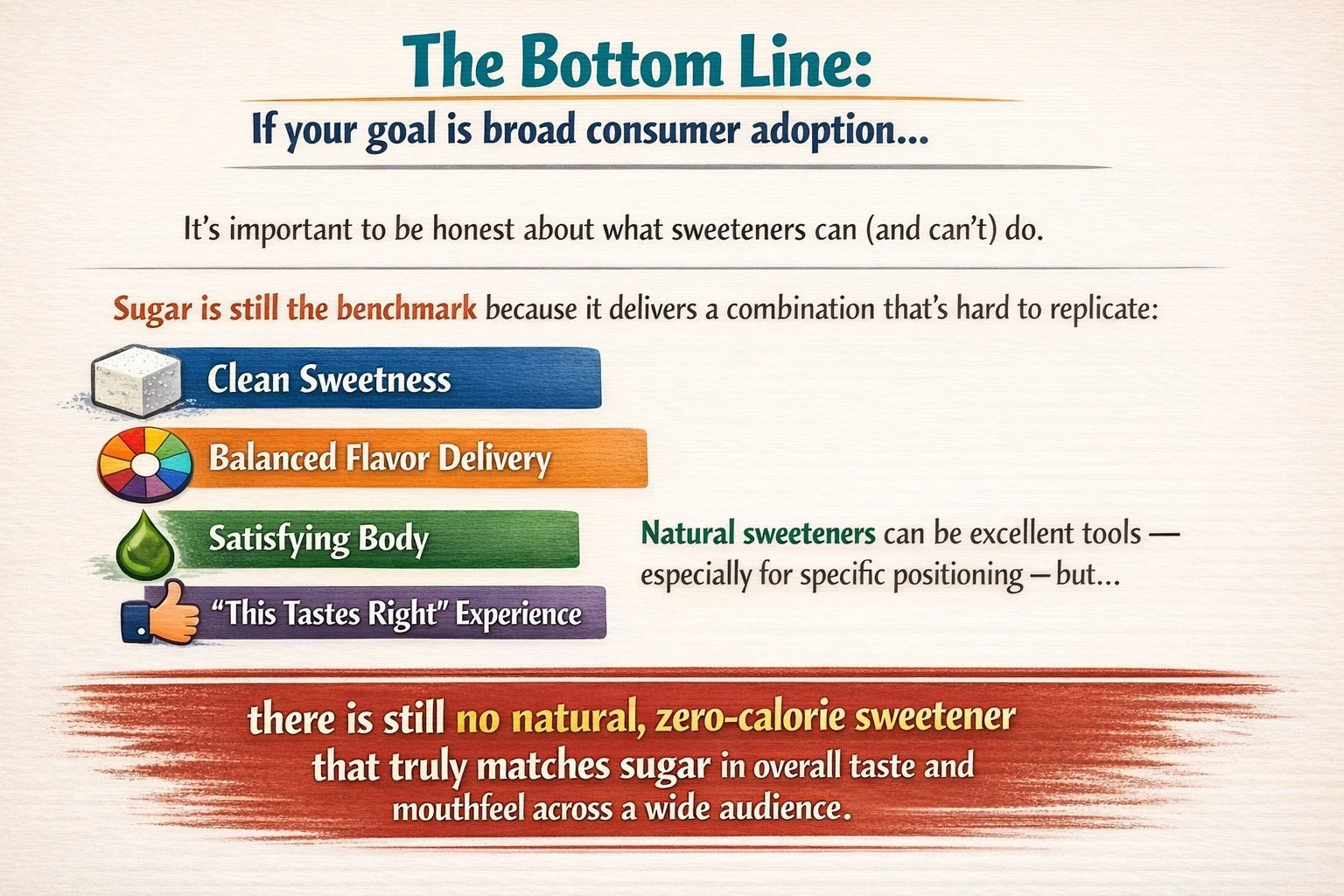 The Bottom Line:
If your goal is broad consumer adoption...

It's important to be honest about what sweeteners can (and can't) do.

Sugar is still the benchmark because it delivers a combination that's hard to replicate:

Clean Sweetness

Balanced Flavor Delivery

Satisfying Body

"This Tastes Right" Experience

Natural sweeteners can be excellent tools — especially for specific positioning — but...

there is still no natural, zero-calorie sweetener that truly matches sugar in overall taste and mouthfeel across a wide audience.